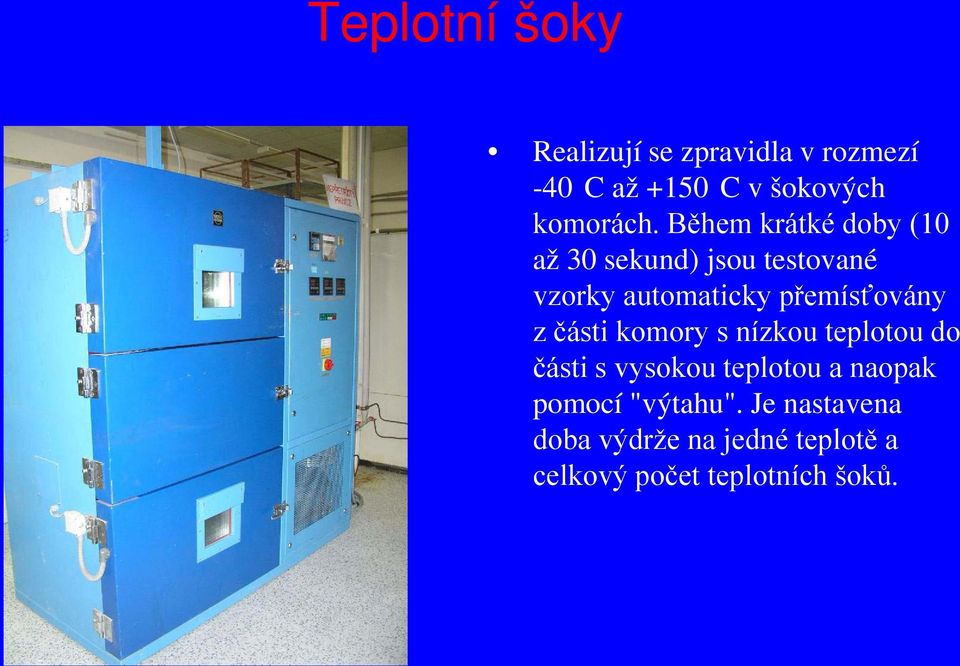 Teplotní šoky

• Realizují se zpravidla v rozmezí -40 C až +150 C v šokových komorách. Během krátké doby (10 až 30 sekund) jsou testované vzorky automaticky přemísťovány z části komory s nízkou teplotou do části s vysokou teplotou a naopak pomocí "výtahu". Je nastavena doba výdrže na jedné teplotě a celkový počet teplotních šoků.